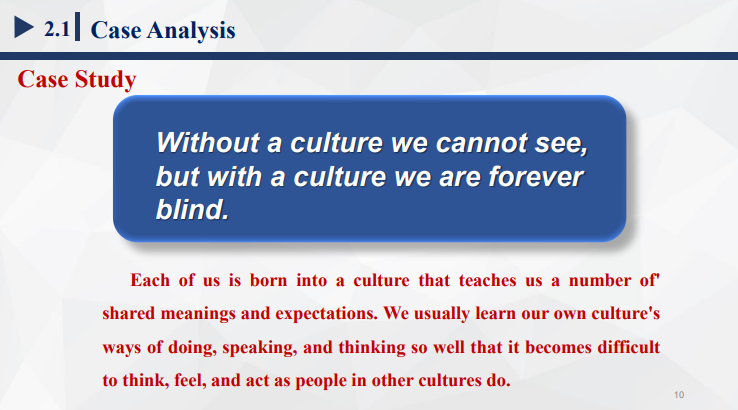 2.1 Case Analysis

Case Study

Without a culture we cannot see, but with a culture we are forever blind.

Each of us is born into a culture that teaches us a number of' shared meanings and expectations. We usually learn our own culture's ways of doing, speaking, and thinking so well that it becomes difficult to think, feel, and act as people in other cultures do.

10